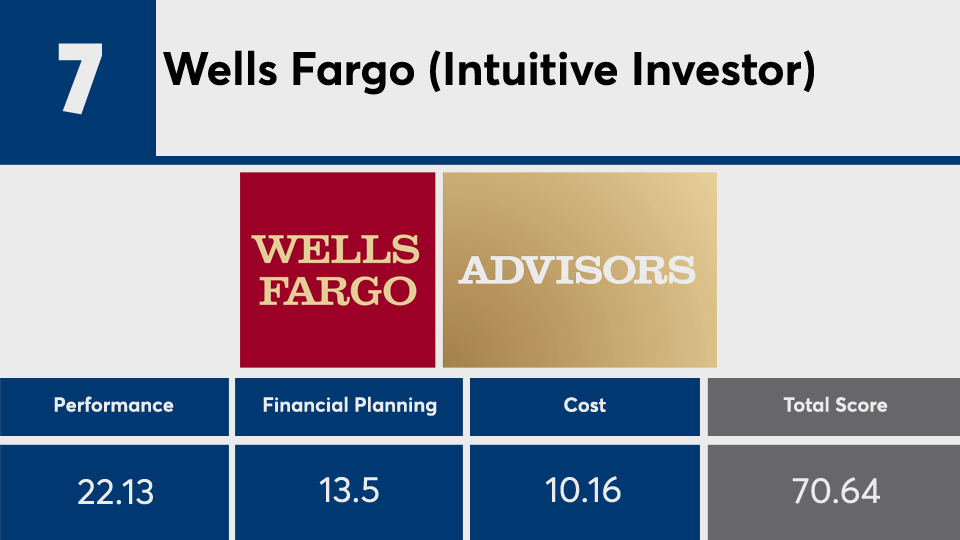 7

Wells Fargo (Intuitive Investor)

WELLS FARGO

ADVISORS

| Performance | Financial Planning | Cost | Total Score |
|---|---|---|---|
| 22.13 | 13.5 | 10.16 | 70.64 |